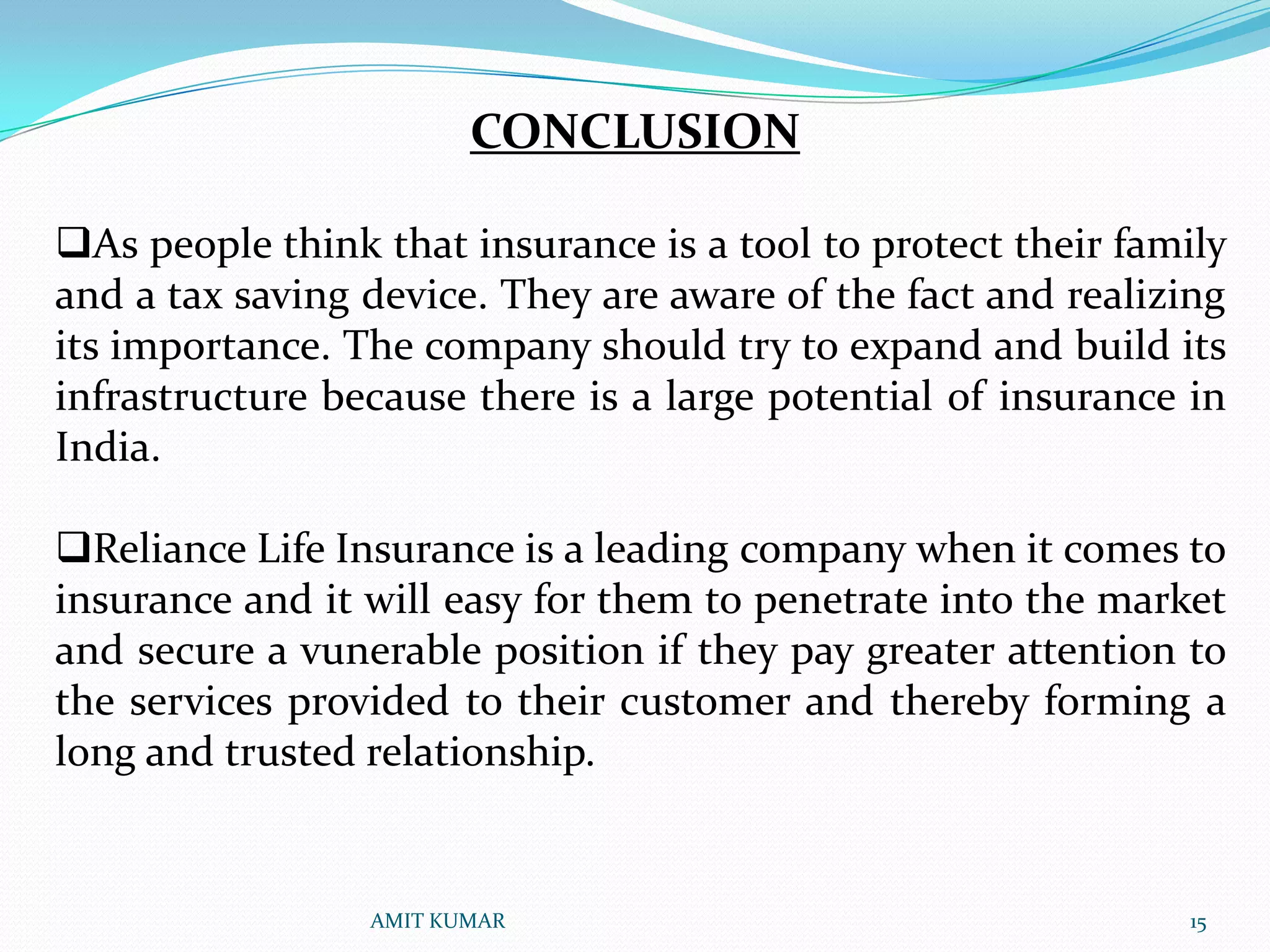 CONCLUSION

❑As people think that insurance is a tool to protect their family and a tax saving device. They are aware of the fact and realizing its importance. The company should try to expand and build its infrastructure because there is a large potential of insurance in India.

❑Reliance Life Insurance is a leading company when it comes to insurance and it will easy for them to penetrate into the market and secure a vunerable position if they pay greater attention to the services provided to their customer and thereby forming a long and trusted relationship.

AMIT KUMAR

15